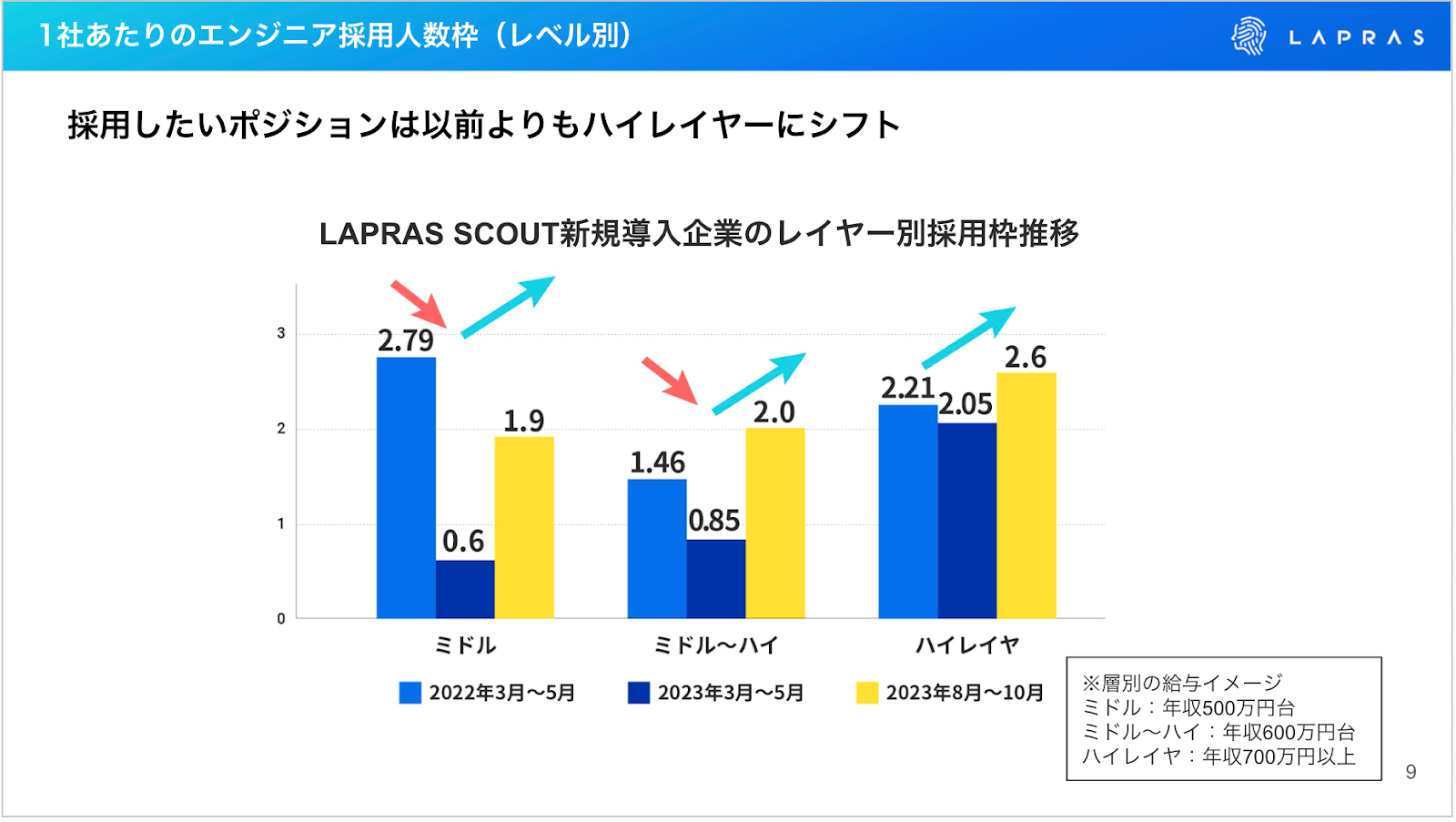 1社あたりのエンジニア採用人数枠（レベル別）

LAPRAS

採用したいポジションは以前よりもハイレイヤーにシフト

LAPRAS SCOUT新規導入企業のレイヤー別採用枠推移

3
2
1
0

2.79
0.6
1.9
1.46
0.85
2.0
2.21
2.05
2.6

ミドル
ミドル〜ハイ
ハイレイヤ

2022年3月〜5月
2023年3月〜5月
2023年8月〜10月

※層別の給与イメージ
ミドル：年収500万円台
ミドル〜ハイ：年収600万円台
ハイレイヤ：年収700万円以上

9